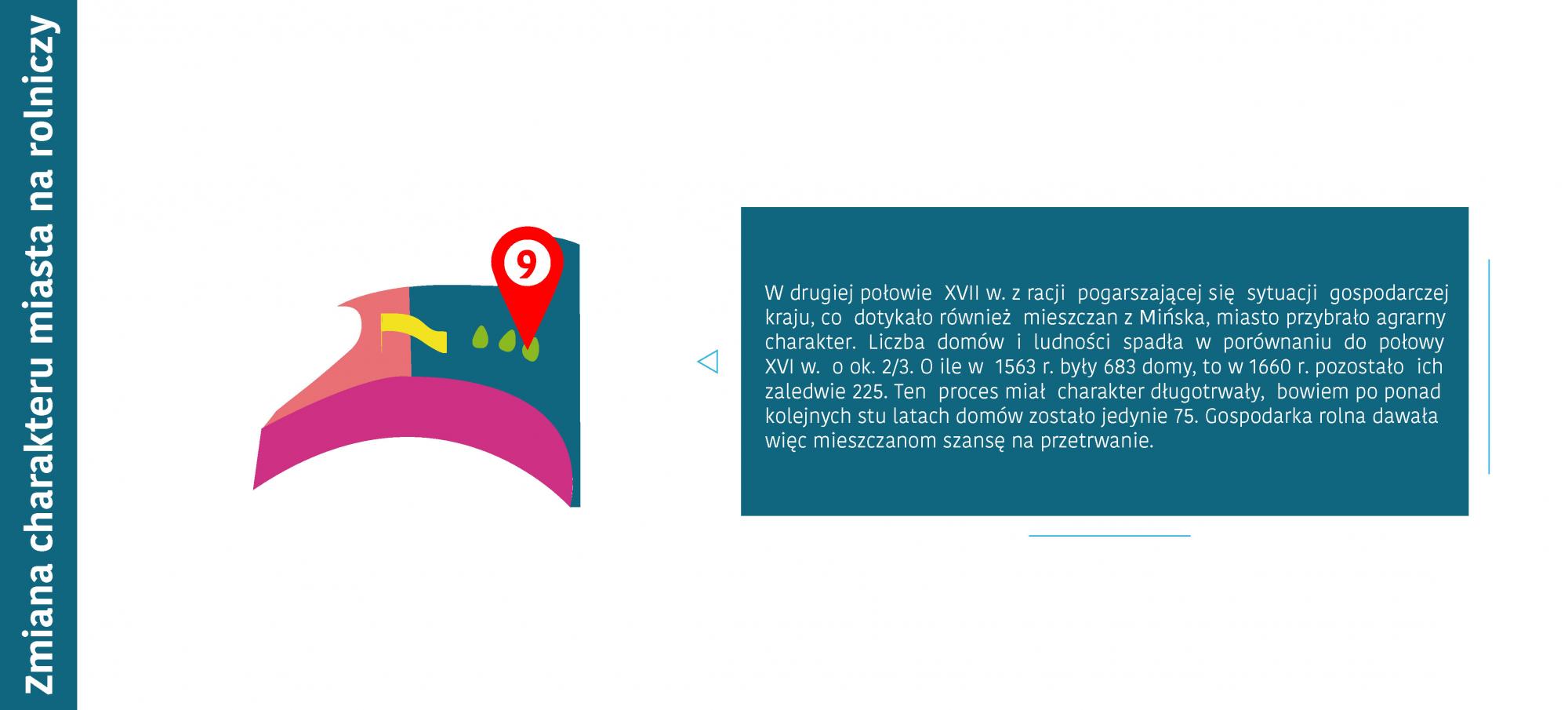 Zmiana charakteru miasta na rolniczy

9

W drugiej połowie XVII w. z racji pogarszającej się sytuacji gospodarczej kraju, co dotykało również mieszczan z Mińska, miasto przybrało agrarny charakter. Liczba domów i ludności spadła w porównaniu do połowy XVI w. o ok. 2/3. O ile w 1563 r. były 683 domy, to w 1660 r. pozostało ich zaledwie 225. Ten proces miał charakter długotrwały, bowiem po ponad kolejnych stu latach domów zostało jedynie 75. Gospodarka rolna dawała więc mieszczanom szansę na przetrwanie.